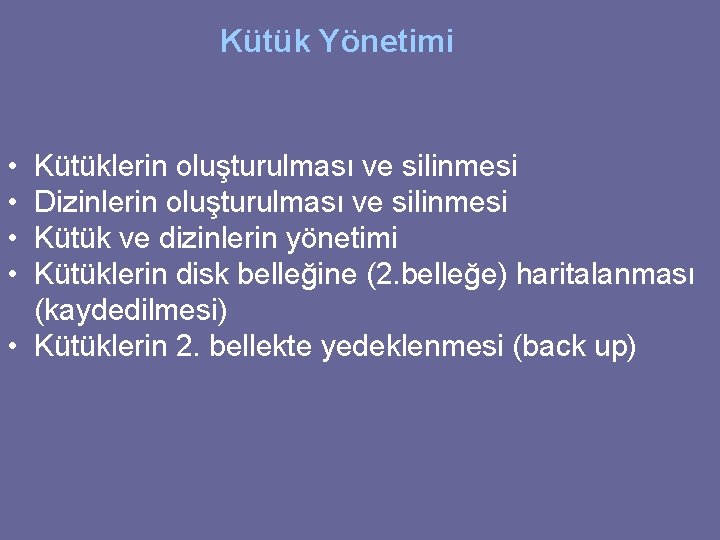 Kütük Yönetimi

• Kütüklerin oluşturulması ve silinmesi
• Dizinlerin oluşturulması ve silinmesi
• Kütük ve dizinlerin yönetimi
• Kütüklerin disk belleğine (2.belleğe) haritalanması (kaydedilmesi)
• Kütüklerin 2. bellekte yedeklenmesi (back up)